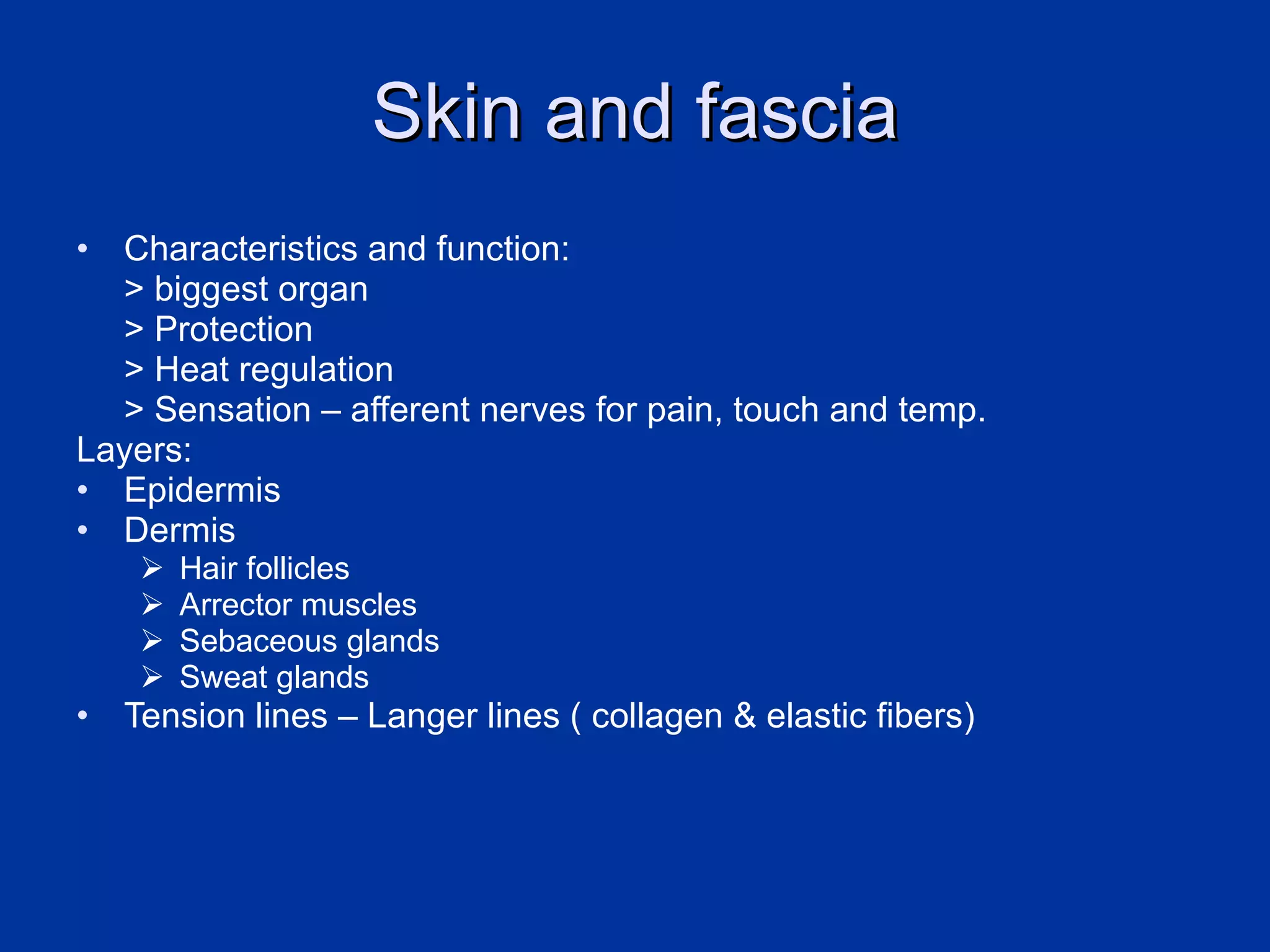 Skin and fascia

• Characteristics and function:
> biggest organ
> Protection
> Heat regulation
> Sensation – afferent nerves for pain, touch and temp.
Layers:
• Epidermis
• Dermis
➢ Hair follicles
➢ Arrector muscles
➢ Sebaceous glands
➢ Sweat glands
• Tension lines – Langer lines ( collagen & elastic fibers)